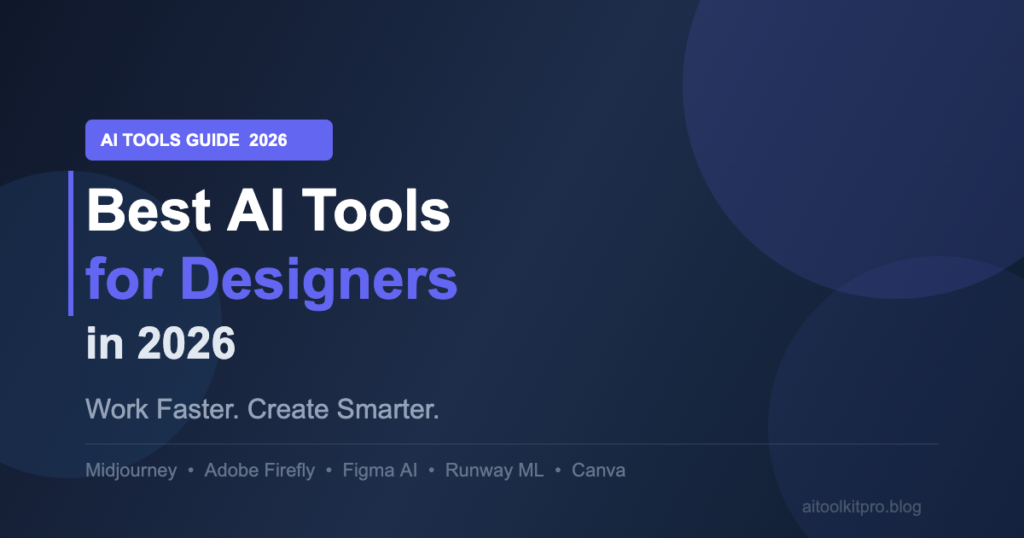 AI TOOLS GUIDE 2026

Best AI Tools for Designers in 2026

Work Faster. Create Smarter.

Midjourney • Adobe Firefly • Figma AI • Runway ML • Canva

aitoolkitpro.blog